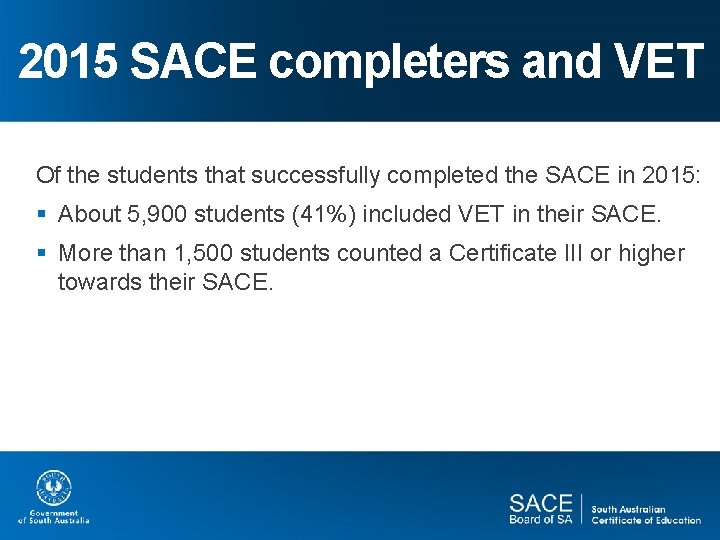 2015 SACE completers and VET

Of the students that successfully completed the SACE in 2015:

▪ About 5,900 students (41%) included VET in their SACE.

▪ More than 1,500 students counted a Certificate III or higher towards their SACE.

Government of South Australia

SACE Board of SA

South Australian Certificate of Education